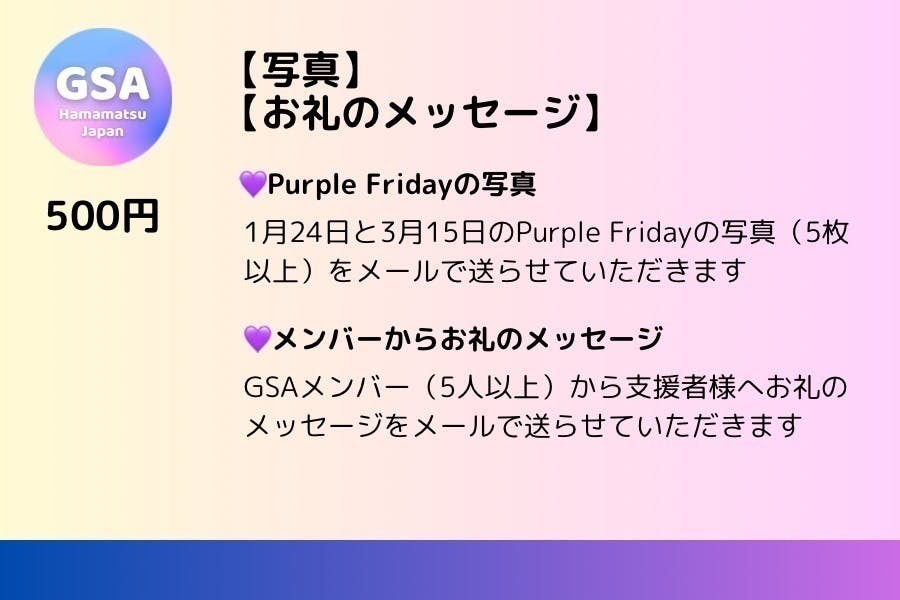 GSA
Hamamatsu
Japan

500円

【写真】
【お礼のメッセージ】

💜Purple Fridayの写真

1月24日と3月15日のPurple Fridayの写真（5枚以上）をメールで送らせていただきます

💜メンバーからお礼のメッセージ

GSAメンバー（5人以上）から支援者様へお礼のメッセージをメールで送らせていただきます